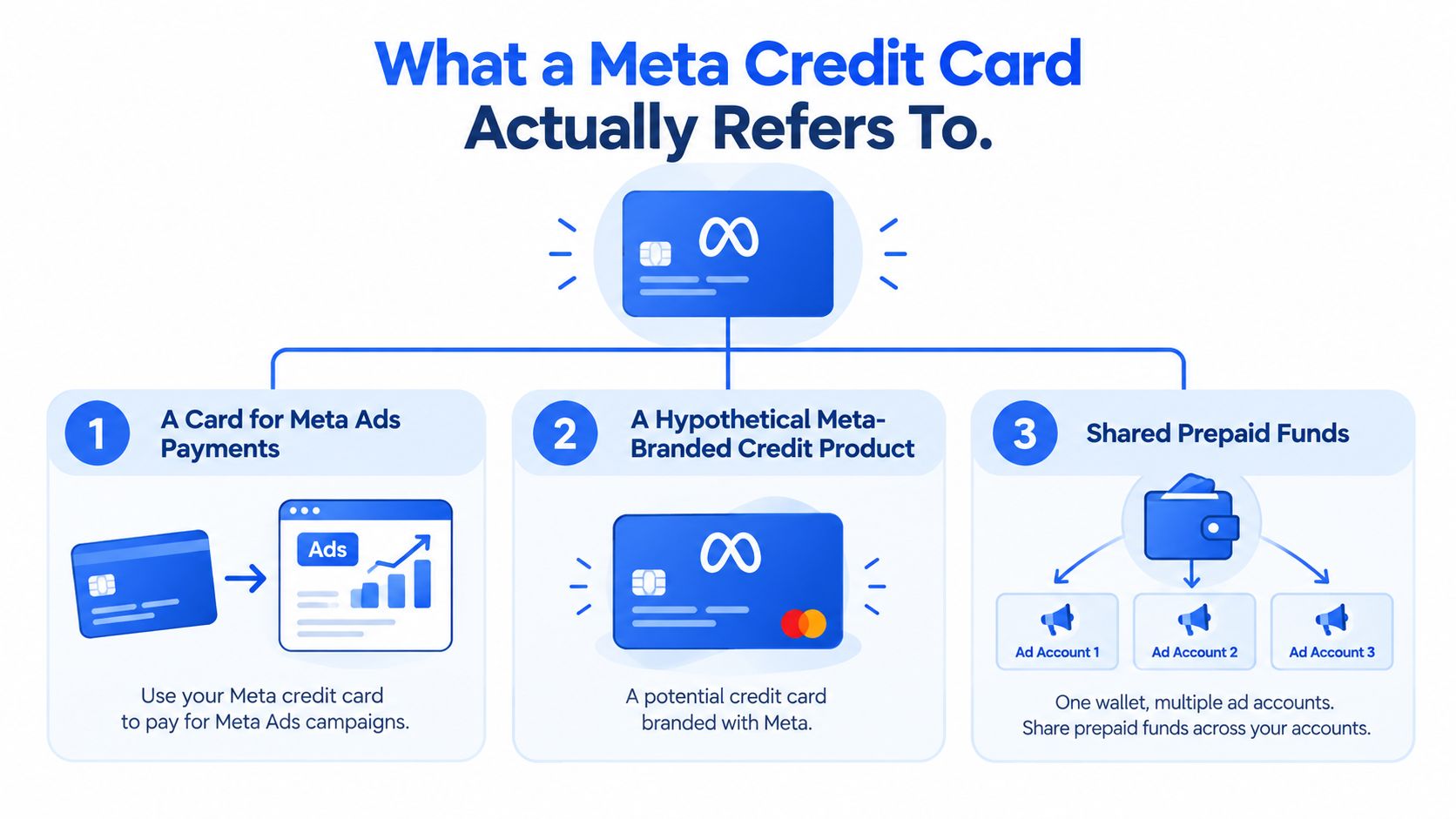 What a Meta Credit Card Actually Refers To.

1 A Card for Meta Ads Payments

Ads

Use your Meta credit card to pay for Meta Ads campaigns.

2 A Hypothetical Meta-Branded Credit Product

A potential credit card branded with Meta.

3 Shared Prepaid Funds

Ad Account 1

Ad Account 2

Ad Account 3

One wallet, multiple ad accounts. Share prepaid funds across your accounts.